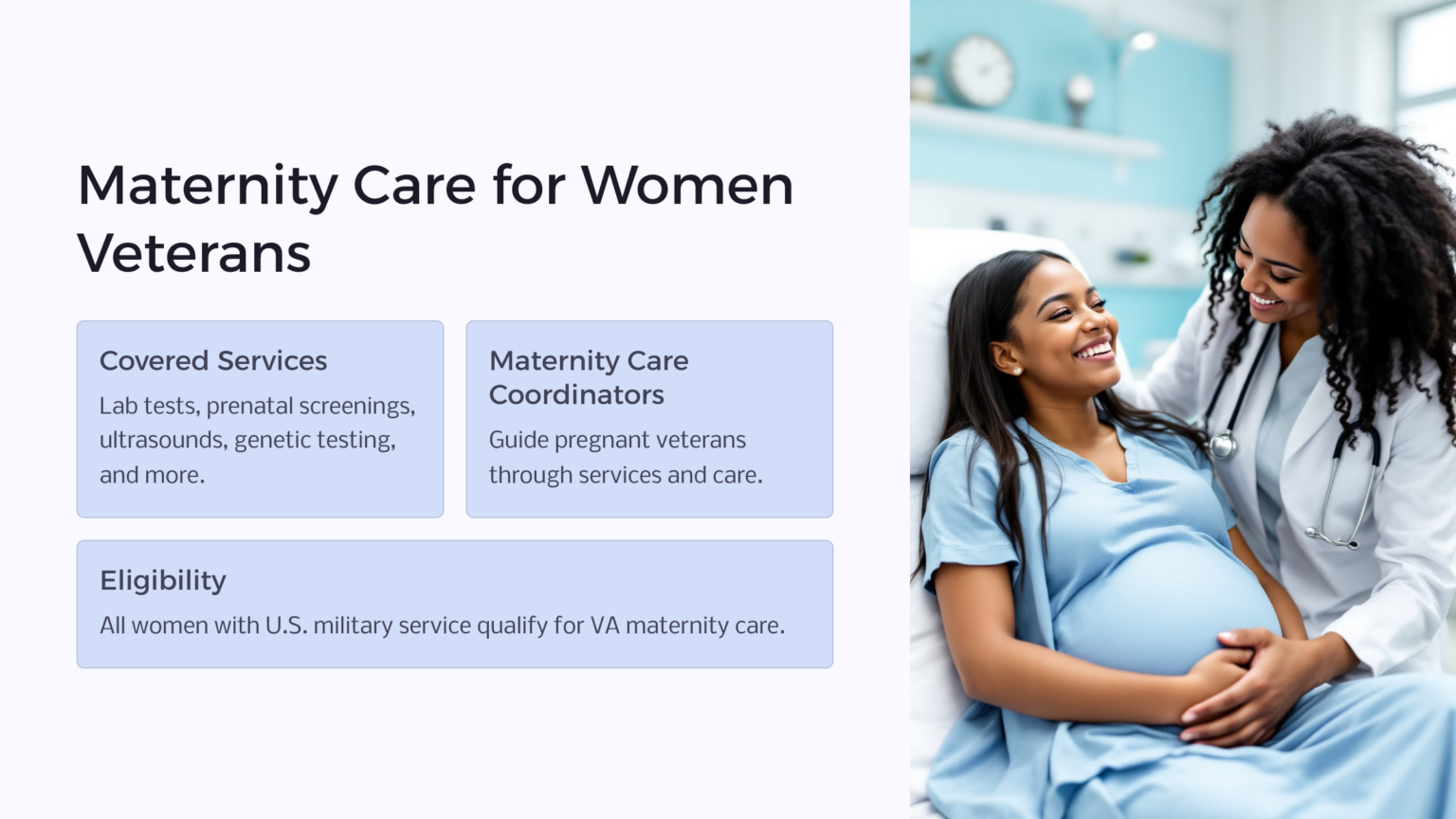 Maternity Care for Women Veterans

Covered Services

Lab tests, prenatal screenings, ultrasounds, genetic testing, and more.

Maternity Care Coordinators

Guide pregnant veterans through services and care.

Eligibility

All women with U.S. military service qualify for VA maternity care.